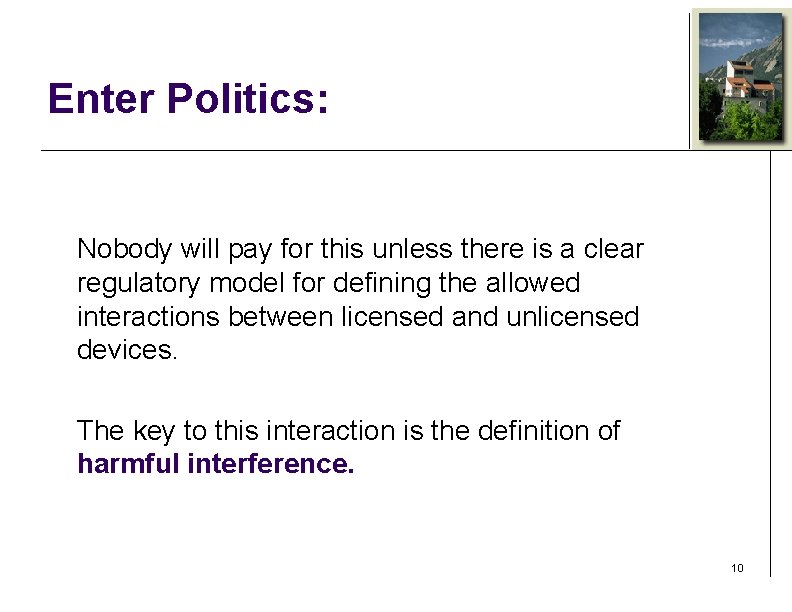 Enter Politics:

Nobody will pay for this unless there is a clear regulatory model for defining the allowed interactions between licensed and unlicensed devices.

The key to this interaction is the definition of harmful interference.

10